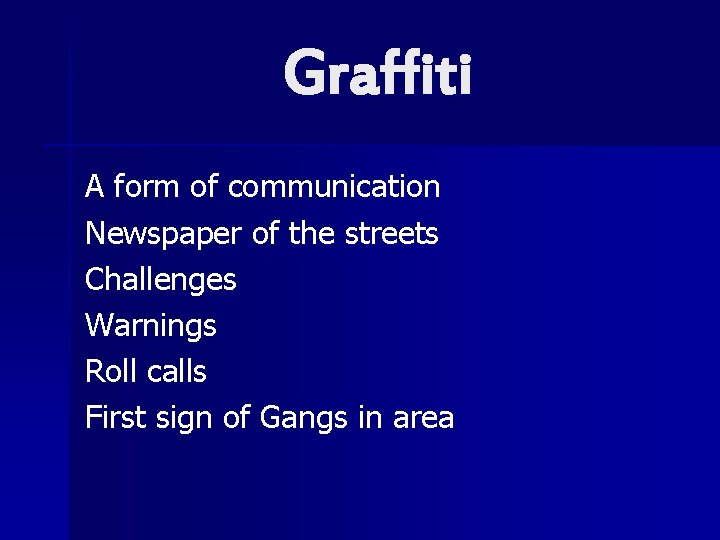 Graffiti

A form of communication
Newspaper of the streets
Challenges
Warnings
Roll calls
First sign of Gangs in area